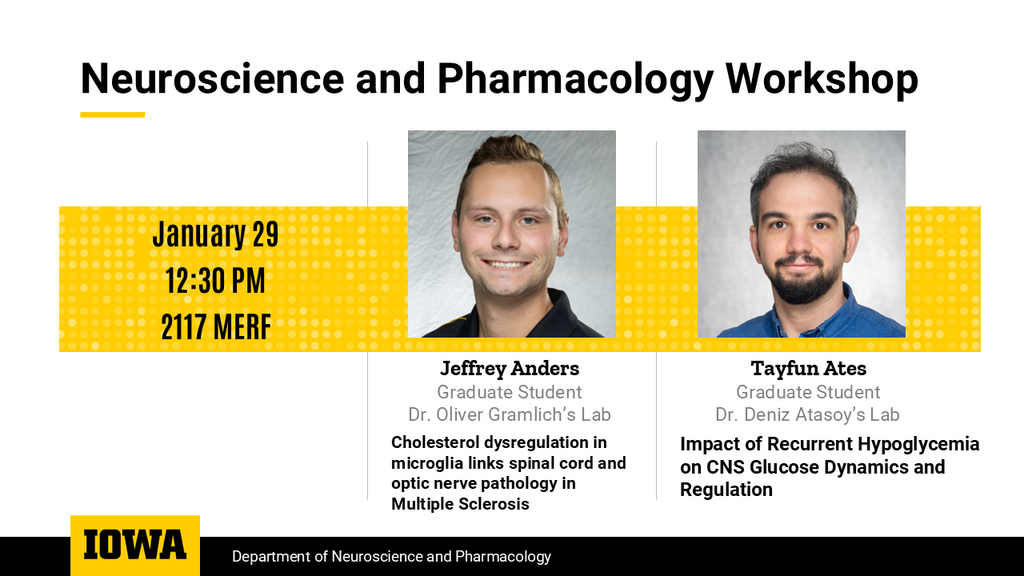 Neuroscience and Pharmacology Workshop

January 29
12:30 PM
2117 MERF

Jeffrey Anders
Graduate Student
Dr. Oliver Gramlich's Lab

Cholesterol dysregulation in microglia links spinal cord and optic nerve pathology in Multiple Sclerosis

Tayfun Ates
Graduate Student
Dr. Deniz Atasoy's Lab

Impact of Recurrent Hypoglycemia on CNS Glucose Dynamics and Regulation

IOWA

Department of Neuroscience and Pharmacology